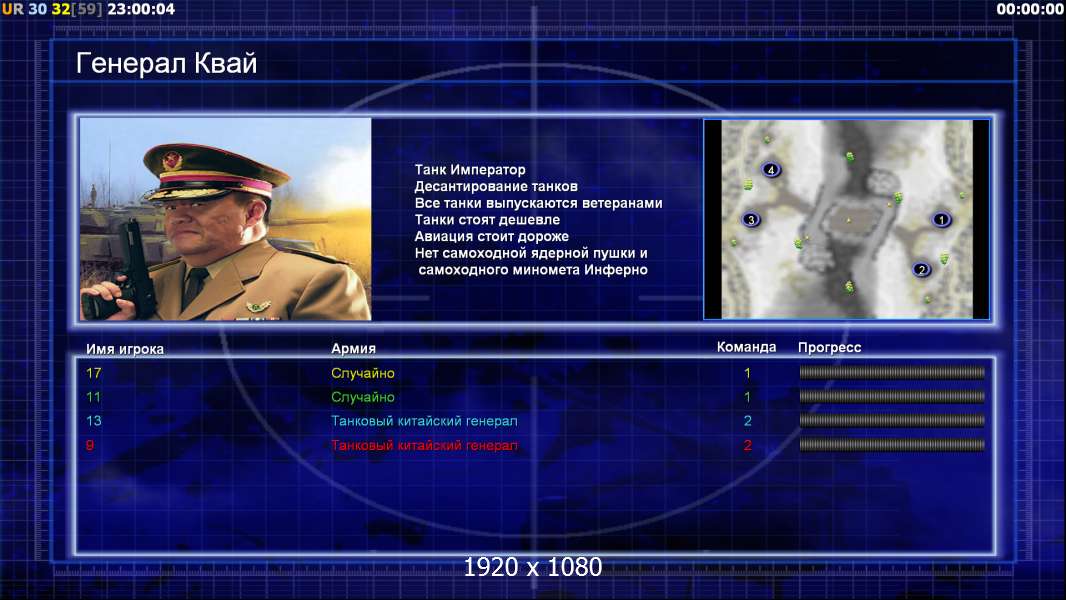 UR 30 32[59] 23:00:04

00:00:00

Генерал Квай

Танк Император
Десантирование танков
Все танки выпускаются ветеранами
Танки стоят дешевле
Авиация стоит дороже
Нет самоходной ядерной пушки и самоходного миномета Инферно

4
3
1
2

| Имя игрока | Армия | Команда | Прогресс |
|---|---|---|---|
| 17 | Случайно | 1 | |
| 11 | Случайно | 1 | |
| 13 | Танковый китайский генерал | 2 | |
| 9 | Танковый китайский генерал | 2 | |

1920 x 1080